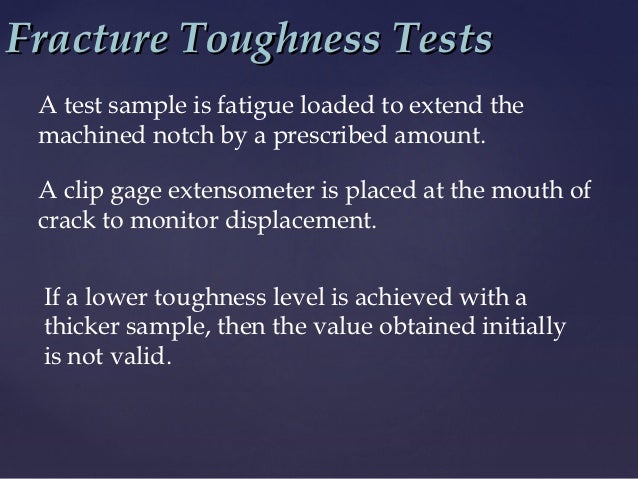 Fracture Toughness Tests

A test sample is fatigue loaded to extend the machined notch by a prescribed amount.

A clip gage extensometer is placed at the mouth of crack to monitor displacement.

If a lower toughness level is achieved with a thicker sample, then the value obtained initially is not valid.